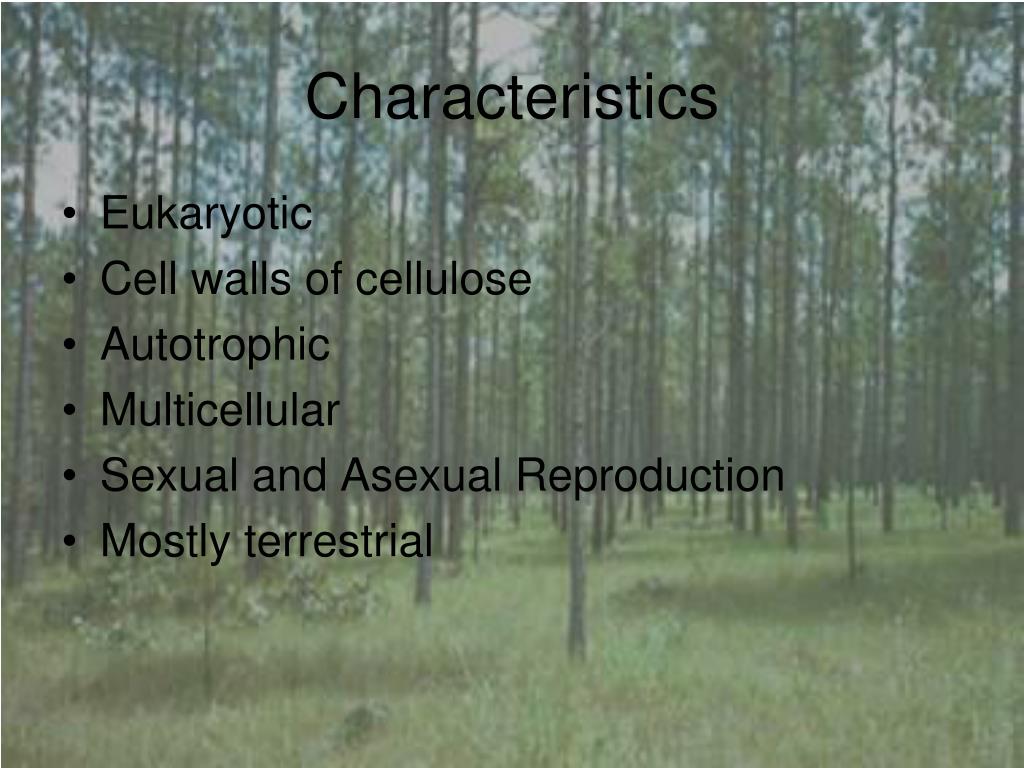 Characteristics

• Eukaryotic
• Cell walls of cellulose
• Autotrophic
• Multicellular
• Sexual and Asexual Reproduction
• Mostly terrestrial